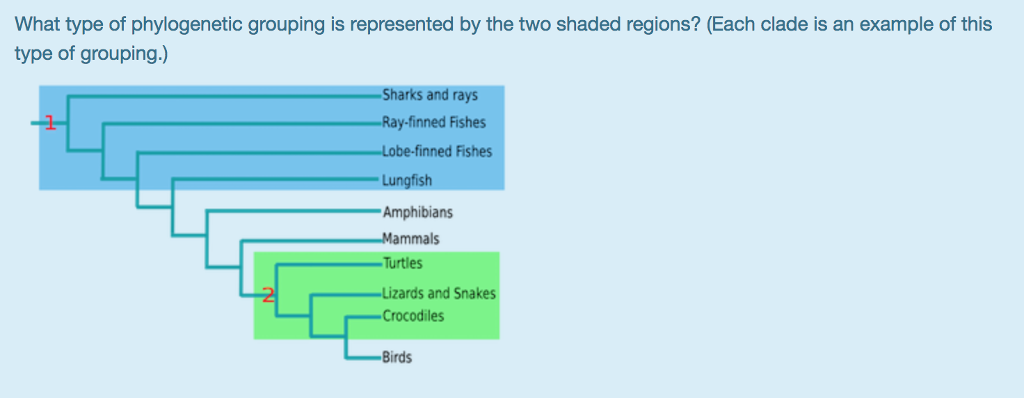 What type of phylogenetic grouping is represented by the two shaded regions? (Each clade is an example of this type of grouping.)

1

Sharks and rays
Ray-finned Fishes
Lobe-finned Fishes
Lungfish
Amphibians
Mammals
Turtles

2

Lizards and Snakes
Crocodiles
Birds